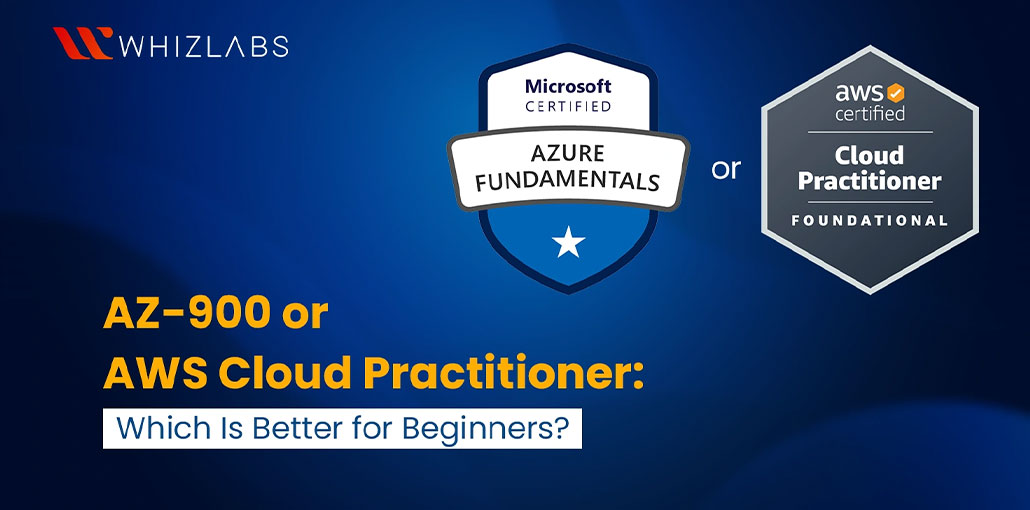 WHIZLABS

Microsoft
CERTIFIED
AZURE
FUNDAMENTALS

or

aws
certified
Cloud
Practitioner
FOUNDATIONAL

AZ-900 or
AWS Cloud Practitioner:
Which Is Better for Beginners?